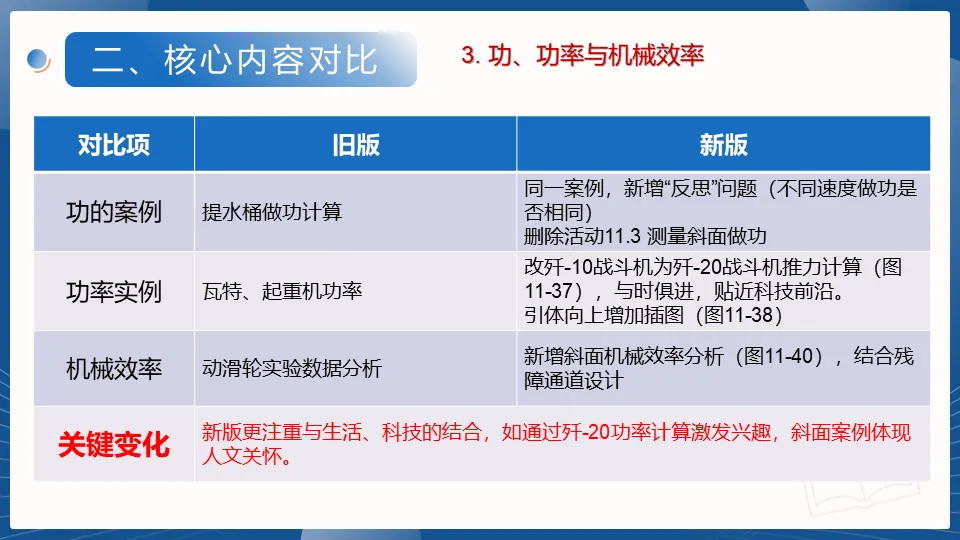 二、核心内容对比

3. 功、功率与机械效率

| 对比项 | 旧版 | 新版 |
|---|---|---|
| 功的案例 | 提水桶做功计算 | 同一案例，新增“反思”问题（不同速度做功是否相同）<br>删除活动11.3 测量斜面做功 |
| 功率实例 | 瓦特、起重机功率 | 改歼-10战斗机为歼-20战斗机推力计算（图11-37），与时俱进，贴近科技前沿。<br>引体向上增加插图（图11-38） |
| 机械效率 | 动滑轮实验数据分析 | 新增斜面机械效率分析（图11-40），结合残障通道设计 |
| 关键变化 | 新版更注重与生活、科技的结合，如通过歼-20功率计算激发兴趣，斜面案例体现人文关怀。 | |